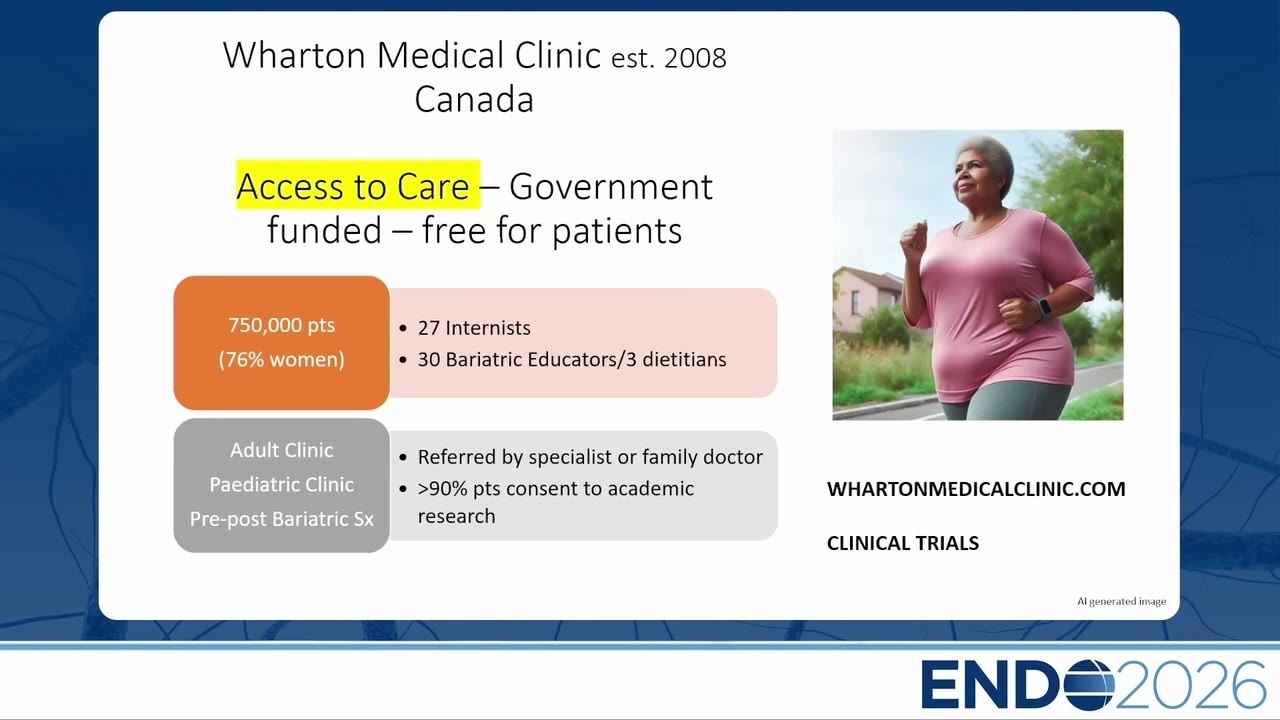 Wharton Medical Clinic est. 2008
Canada

Access to Care – Government funded – free for patients

750,000 pts
(76% women)

• 27 Internists
• 30 Bariatric Educators/3 dietitians

Adult Clinic
Paediatric Clinic
Pre-post Bariatric Sx

• Referred by specialist or family doctor
• >90% pts consent to academic research

WHARTONMEDICALCLINIC.COM

CLINICAL TRIALS

AI generated image

ENDO2026